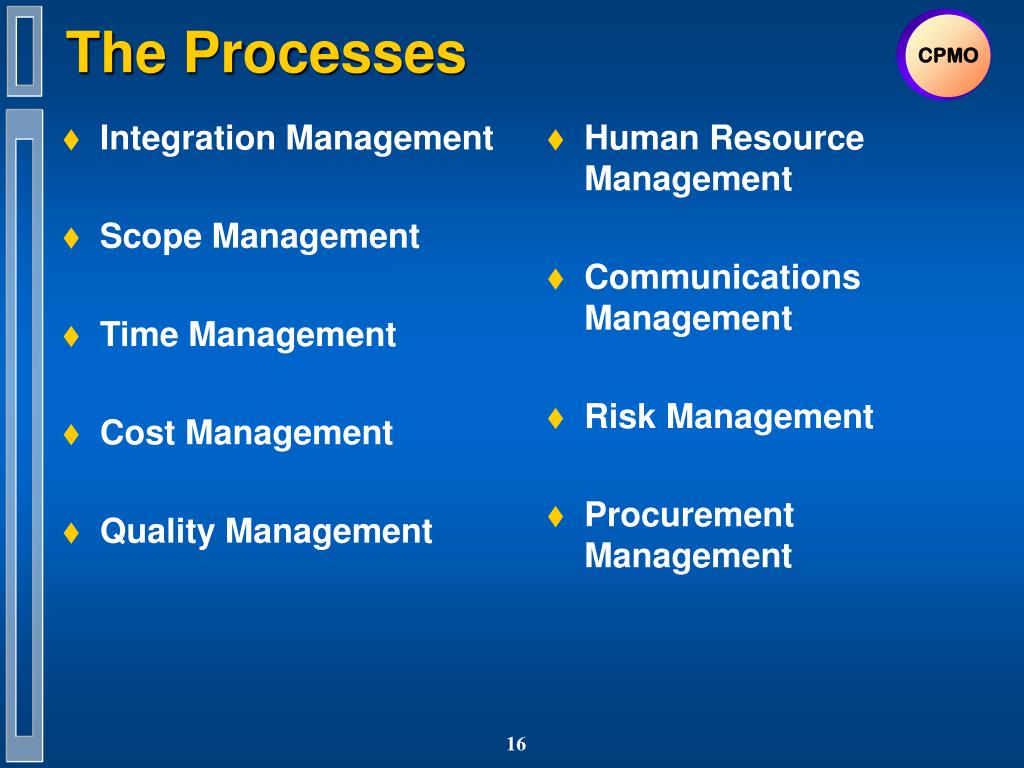 The Processes

CPMO

♦ Integration Management

♦ Scope Management

♦ Time Management

♦ Cost Management

♦ Quality Management

♦ Human Resource Management

♦ Communications Management

♦ Risk Management

♦ Procurement Management

16